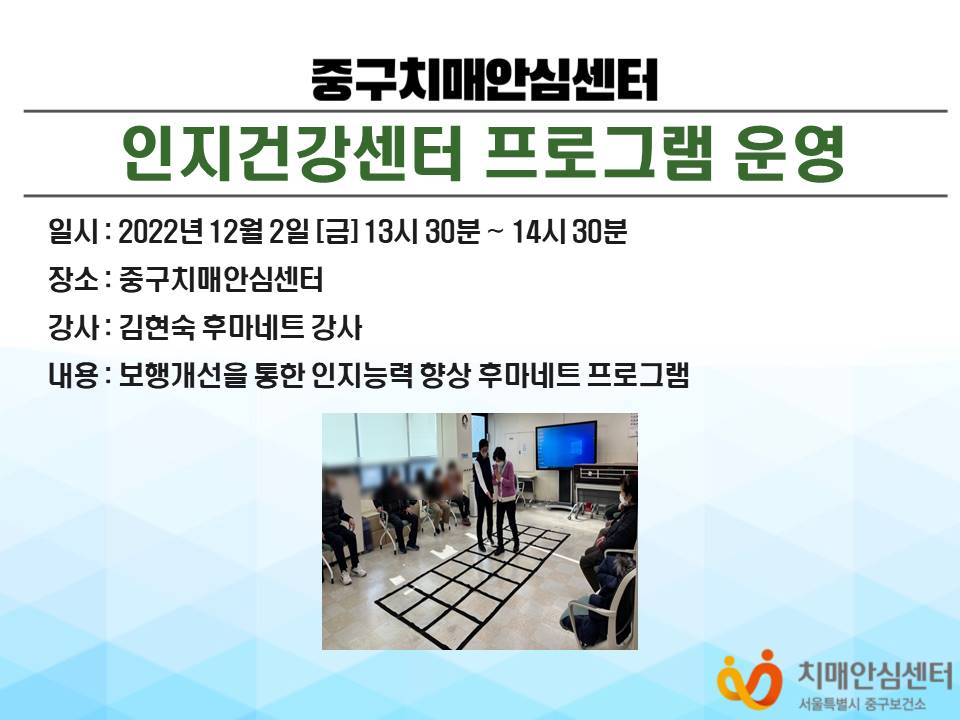 중구치매안심센터

인지건강센터 프로그램 운영

일시 : 2022년 12월 2일 [금] 13시 30분 ~ 14시 30분

장소 : 중구치매안심센터

강사 : 김현숙 후마네트 강사

내용 : 보행개선을 통한 인지능력 향상 후마네트 프로그램

치매안심센터
서울특별시 중구보건소